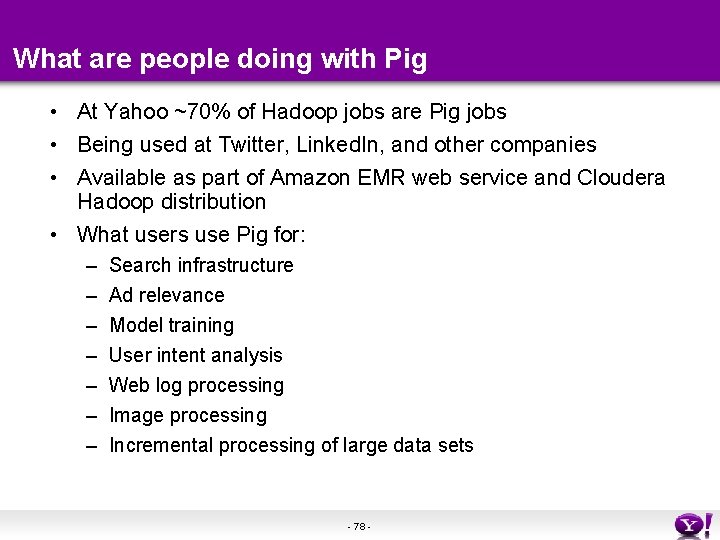 What are people doing with Pig

• At Yahoo ~70% of Hadoop jobs are Pig jobs
• Being used at Twitter, LinkedIn, and other companies
• Available as part of Amazon EMR web service and Cloudera Hadoop distribution
• What users use Pig for:
– Search infrastructure
– Ad relevance
– Model training
– User intent analysis
– Web log processing
– Image processing
– Incremental processing of large data sets

- 78 -

Y!